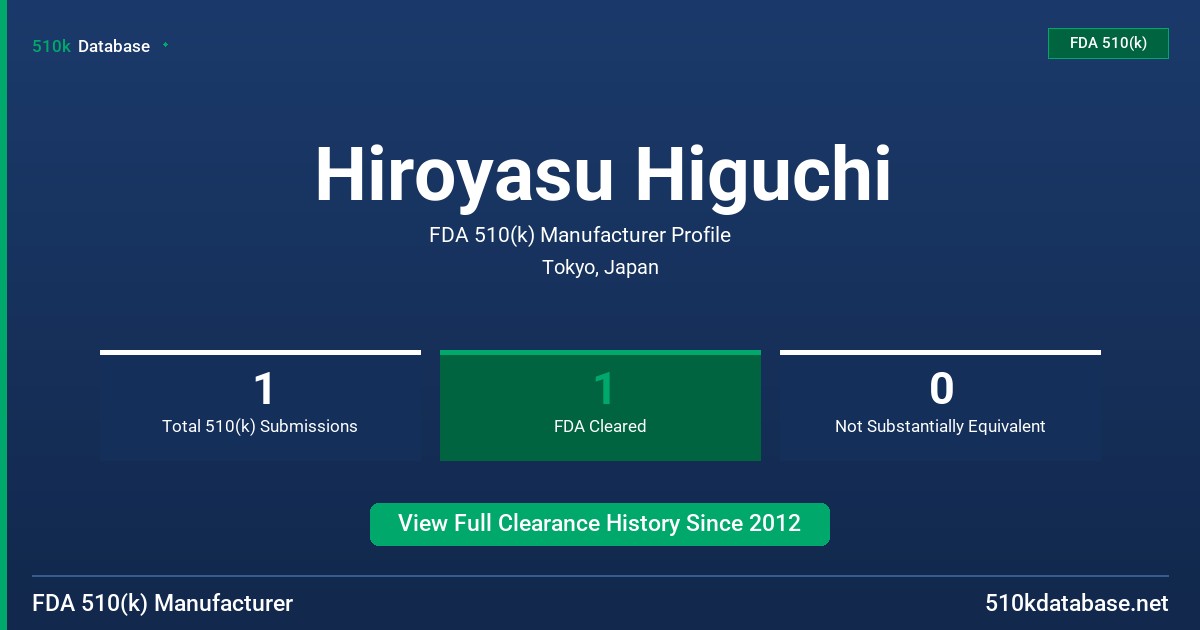 510k Database

FDA 510(k)

Hiroyasu Higuchi

FDA 510(k) Manufacturer Profile

Tokyo, Japan

1
Total 510(k) Submissions

1
FDA Cleared

0
Not Substantially Equivalent

View Full Clearance History Since 2012

FDA 510(k) Manufacturer

510kdatabase.net